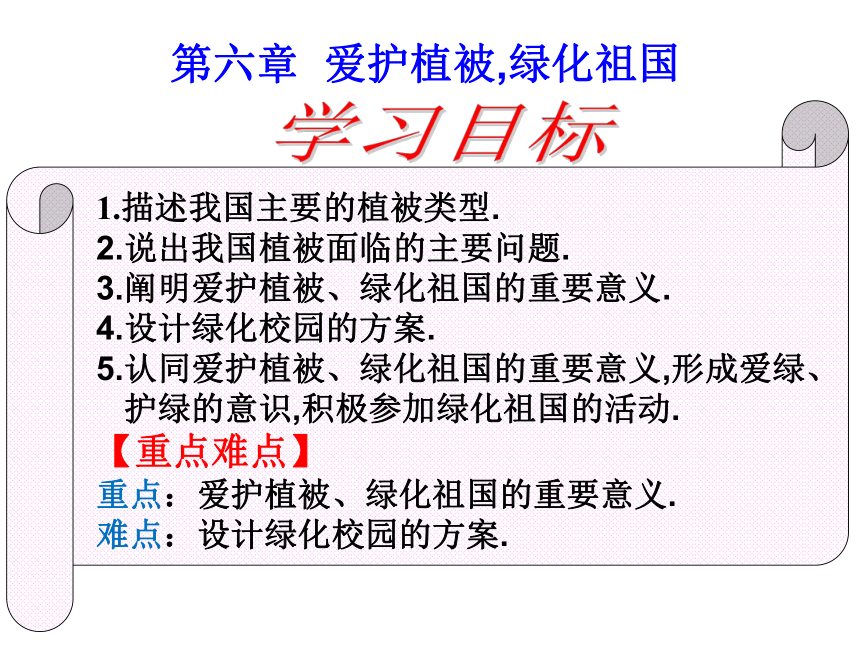 第六章 爱护植被,绿化祖国

学习目标

1.描述我国主要的植被类型.
2.说出我国植被面临的主要问题.
3.阐明爱护植被、绿化祖国的重要意义.
4.设计绿化校园的方案.
5.认同爱护植被、绿化祖国的重要意义,形成爱绿、护绿的意识,积极参加绿化祖国的活动.

【重点难点】
重点：爱护植被、绿化祖国的重要意义.
难点：设计绿化校园的方案.